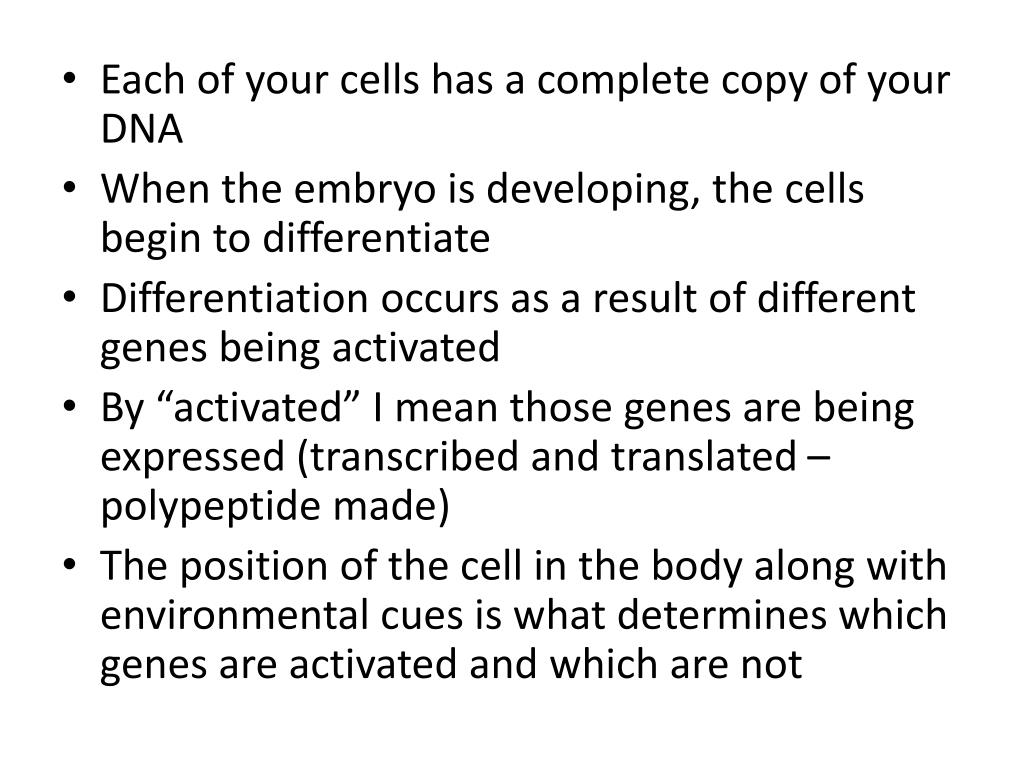 • Each of your cells has a complete copy of your DNA
• When the embryo is developing, the cells begin to differentiate
• Differentiation occurs as a result of different genes being activated
• By “activated” I mean those genes are being expressed (transcribed and translated – polypeptide made)
• The position of the cell in the body along with environmental cues is what determines which genes are activated and which are not